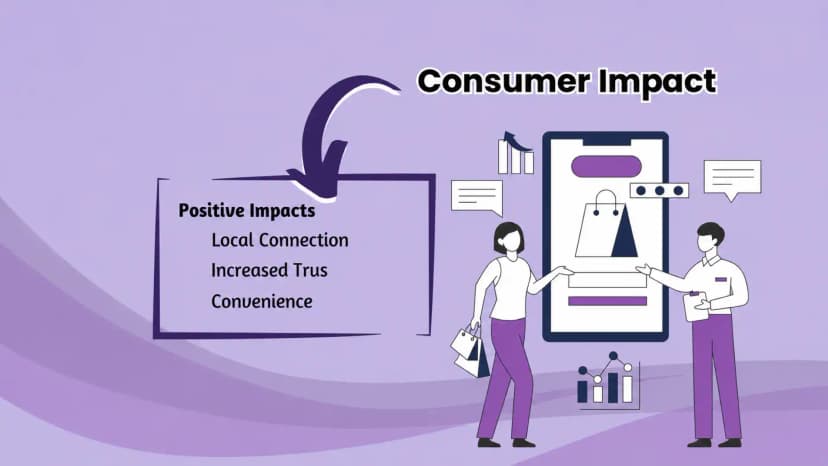 Consumer Impact

Positive Impacts
Local Connection
Increased Trus
Convenience